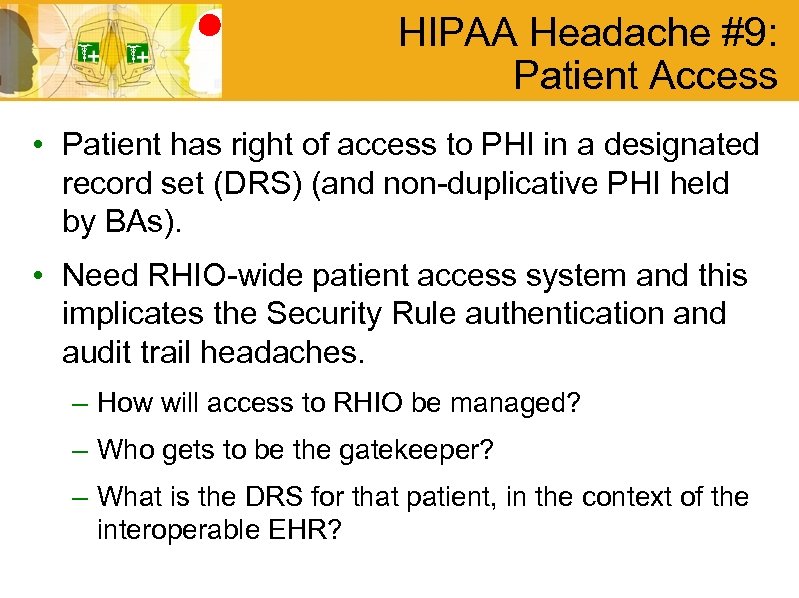 HIPAA Headache #9: Patient Access

• Patient has right of access to PHI in a designated record set (DRS) (and non-duplicative PHI held by BAs).

• Need RHIO-wide patient access system and this implicates the Security Rule authentication and audit trail headaches.

– How will access to RHIO be managed?

– Who gets to be the gatekeeper?

– What is the DRS for that patient, in the context of the interoperable EHR?